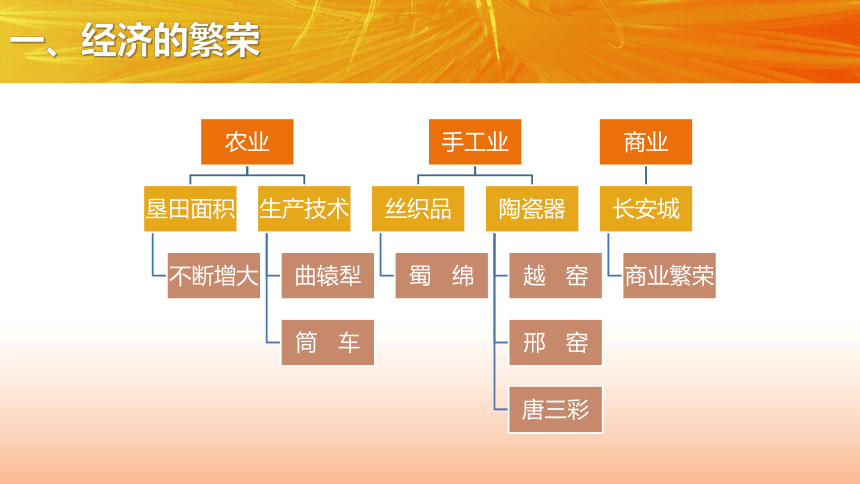 一、经济的繁荣

农业

垦田面积

不断增大

生产技术

曲辕犁

筒 车

手工业

丝织品

蜀 绵

陶瓷器

越 窑

邢 窑

唐三彩

商业

长安城

商业繁荣